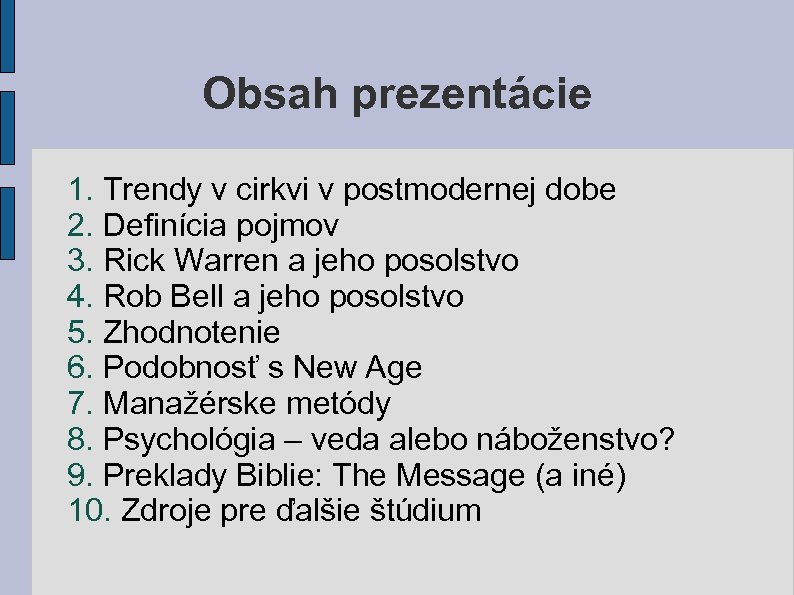 Obsah prezentácie

1. Trendy v cirkvi v postmodernej dobe
2. Definícia pojmov
3. Rick Warren a jeho posolstvo
4. Rob Bell a jeho posolstvo
5. Zhodnotenie
6. Podobnosť s New Age
7. Manažérske metódy
8. Psychológia – veda alebo náboženstvo?
9. Preklady Biblie: The Message (a iné)
10. Zdroje pre ďalšie štúdium